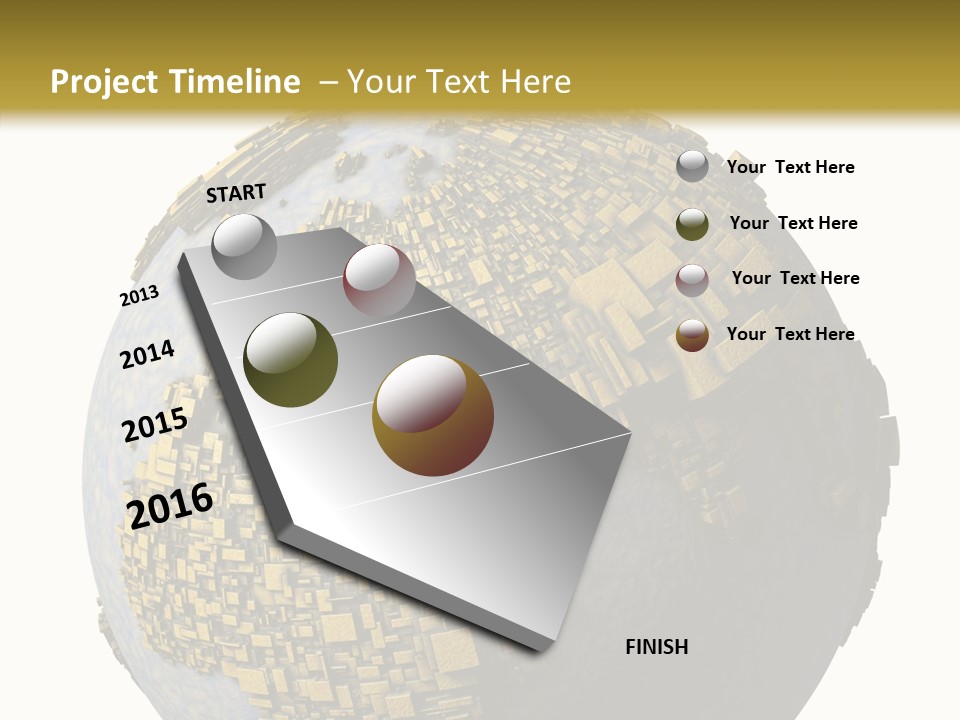 Project Timeline – Your Text Here

START

2013

2014

2015

2016

FINISH

Your Text Here

Your Text Here

Your Text Here

Your Text Here